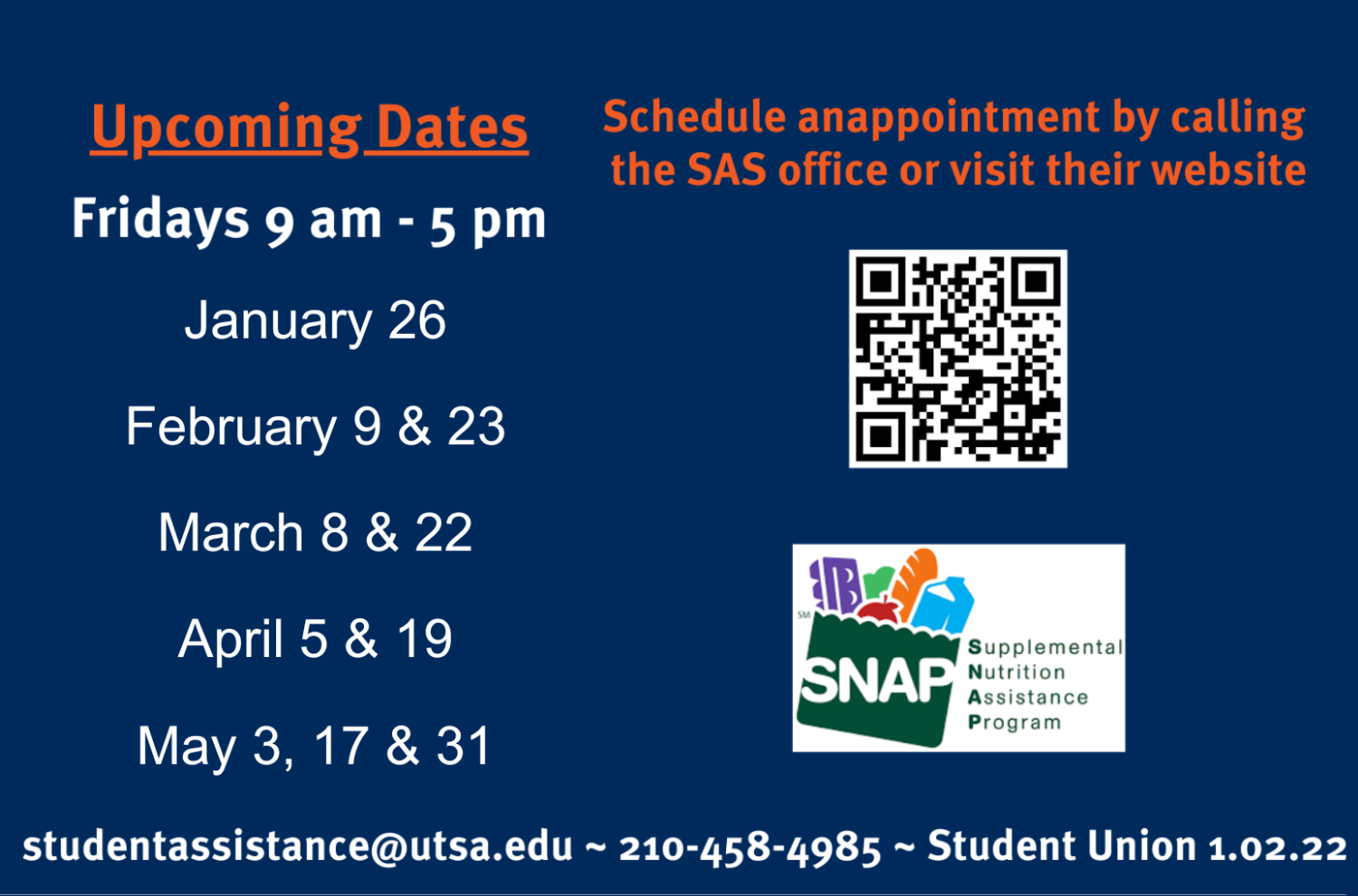 Upcoming Dates

Fridays 9 am - 5 pm

January 26

February 9 & 23

March 8 & 22

April 5 & 19

May 3, 17 & 31

Schedule anappointment by calling the SAS office or visit their website

SM

SNAP

Supplemental Nutrition Assistance Program

studentassistance@utsa.edu ~ 210-458-4985 ~ Student Union 1.02.22